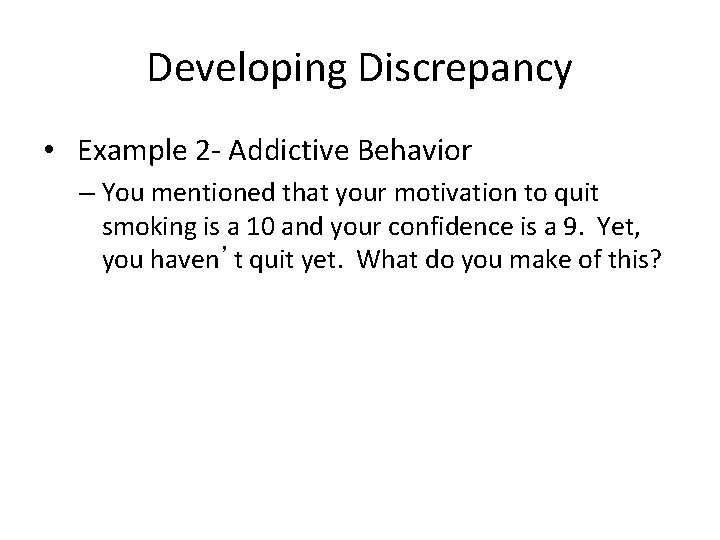 Developing Discrepancy

• Example 2- Addictive Behavior

– You mentioned that your motivation to quit smoking is a 10 and your confidence is a 9. Yet, you haven’t quit yet. What do you make of this?